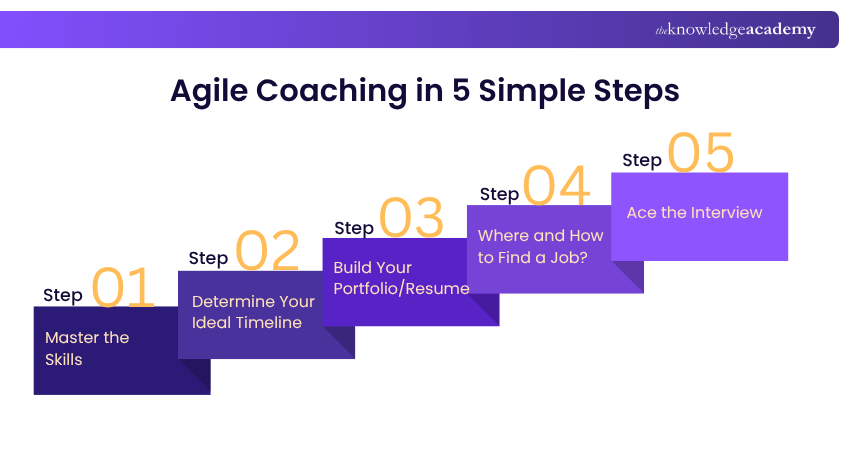 theknowledgeacademy

Agile Coaching in 5 Simple Steps

Step 01
Master the Skills

Step 02
Determine Your Ideal Timeline

Step 03
Build Your Portfolio/Resume

Step 04
Where and How to Find a Job?

Step 05
Ace the Interview